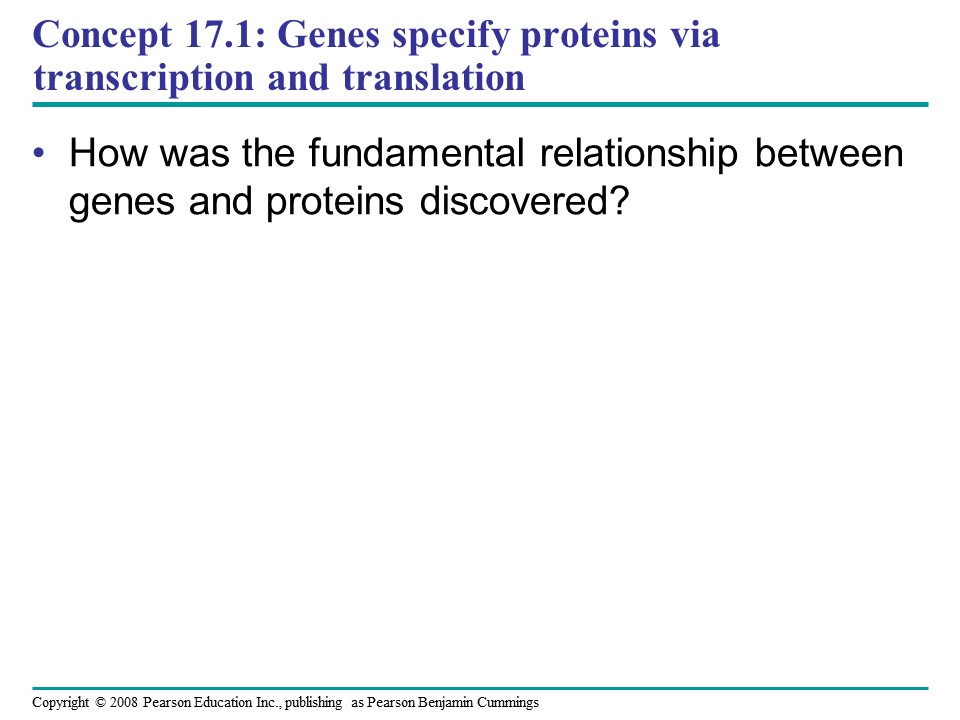 Concept 17.1: Genes specify proteins via transcription and translation

• How was the fundamental relationship between genes and proteins discovered?

Copyright © 2008 Pearson Education Inc., publishing as Pearson Benjamin Cummings